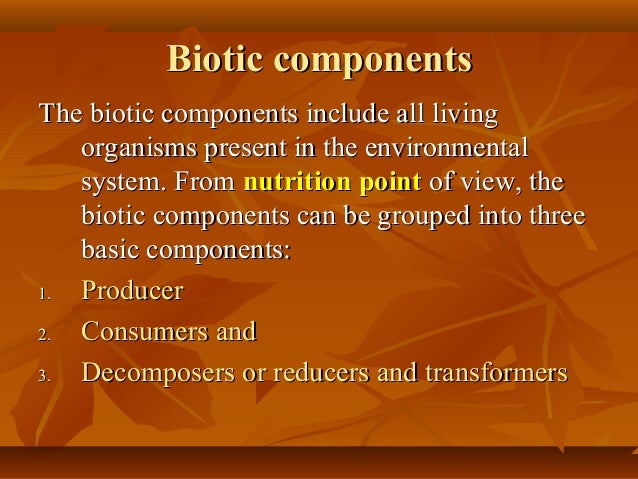 Biotic components

The biotic components include all living organisms present in the environmental system. From nutrition point of view, the biotic components can be grouped into three basic components:

1. Producer
2. Consumers and
3. Decomposers or reducers and transformers